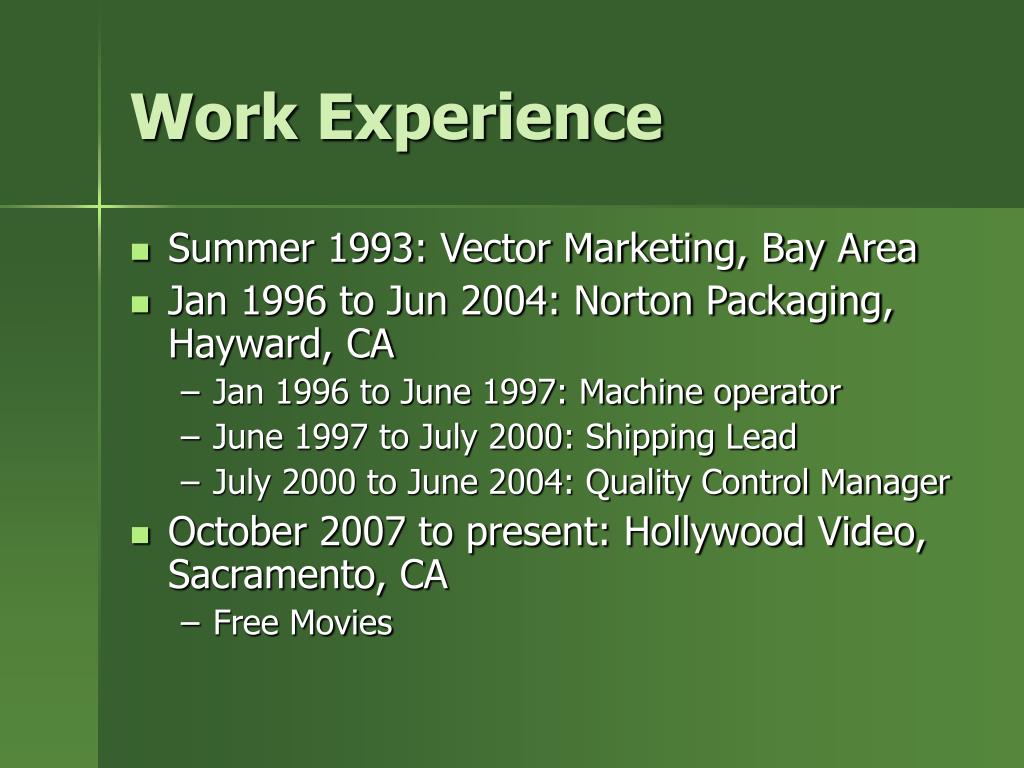 Work Experience

- Summer 1993: Vector Marketing, Bay Area
- Jan 1996 to Jun 2004: Norton Packaging, Hayward, CA
  – Jan 1996 to June 1997: Machine operator
  – June 1997 to July 2000: Shipping Lead
  – July 2000 to June 2004: Quality Control Manager
- October 2007 to present: Hollywood Video, Sacramento, CA
  – Free Movies